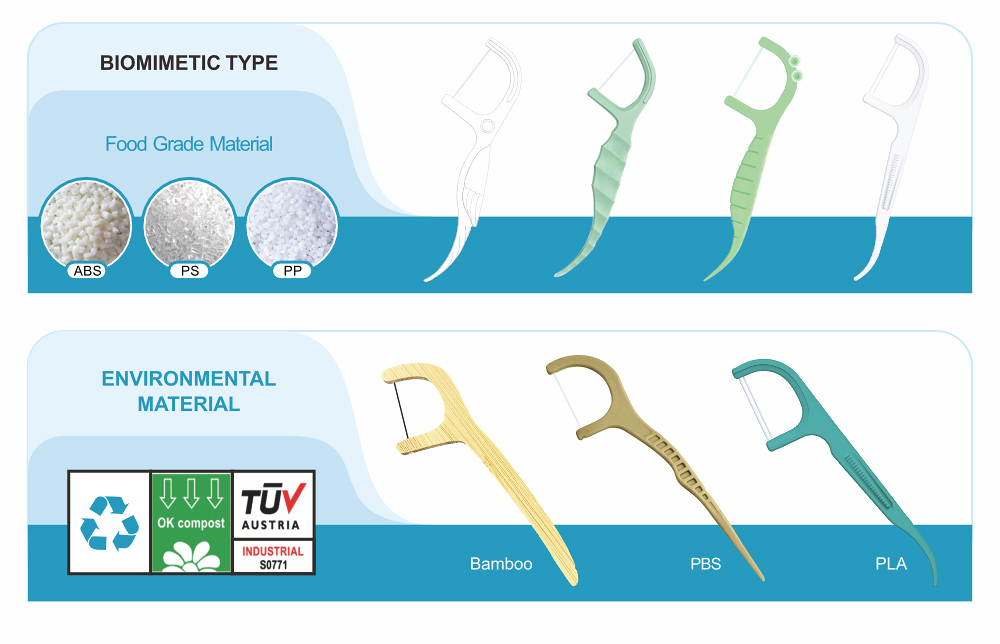 BIOMIMETIC TYPE

Food Grade Material

ABS

PS

PP

ENVIRONMENTAL MATERIAL

OK compost

TÜV AUSTRIA

INDUSTRIAL S0771

Bamboo

PBS

PLA